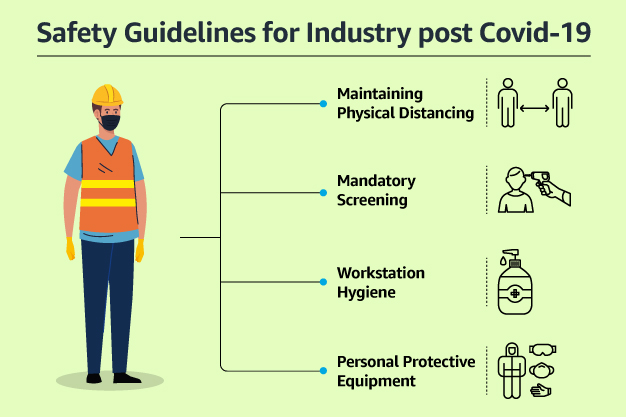 Safety Guidelines for Industry post Covid-19

Maintaining Physical Distancing

Mandatory Screening

Workstation Hygiene

Personal Protective Equipment